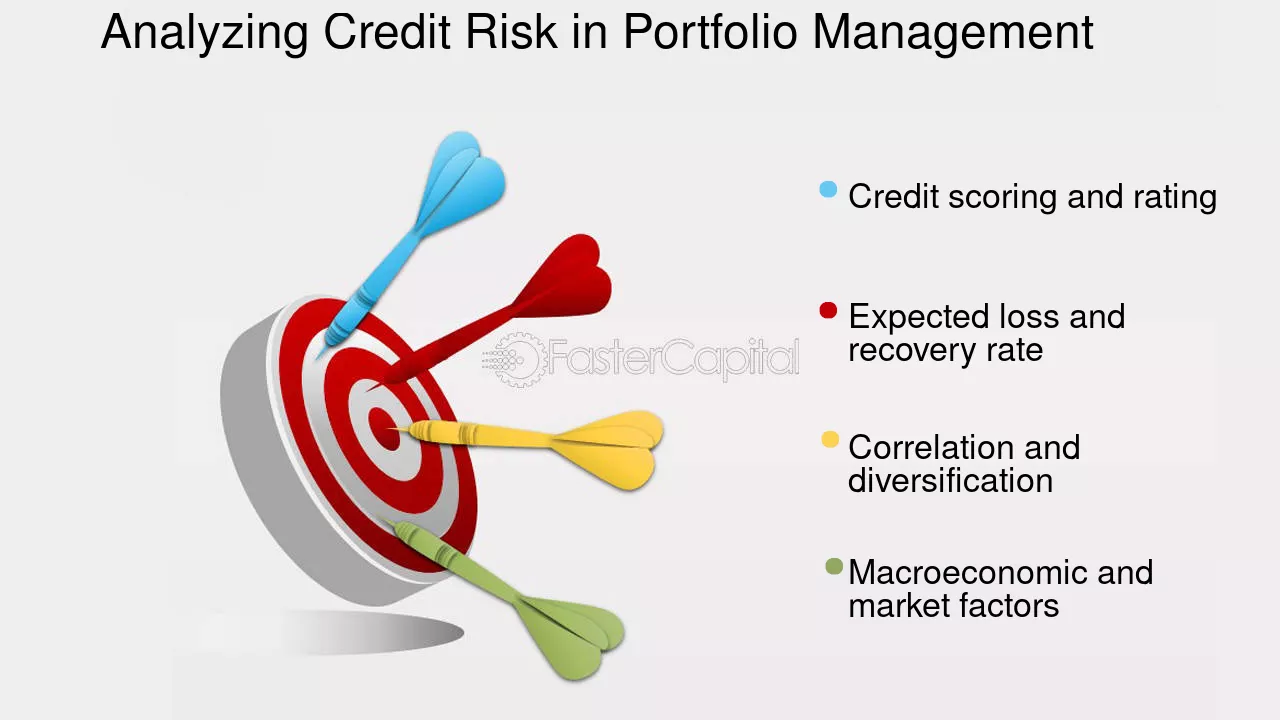 Analyzing Credit Risk in Portfolio Management

FasterCapital

Credit scoring and rating

Expected loss and recovery rate

Correlation and diversification

Macroeconomic and market factors